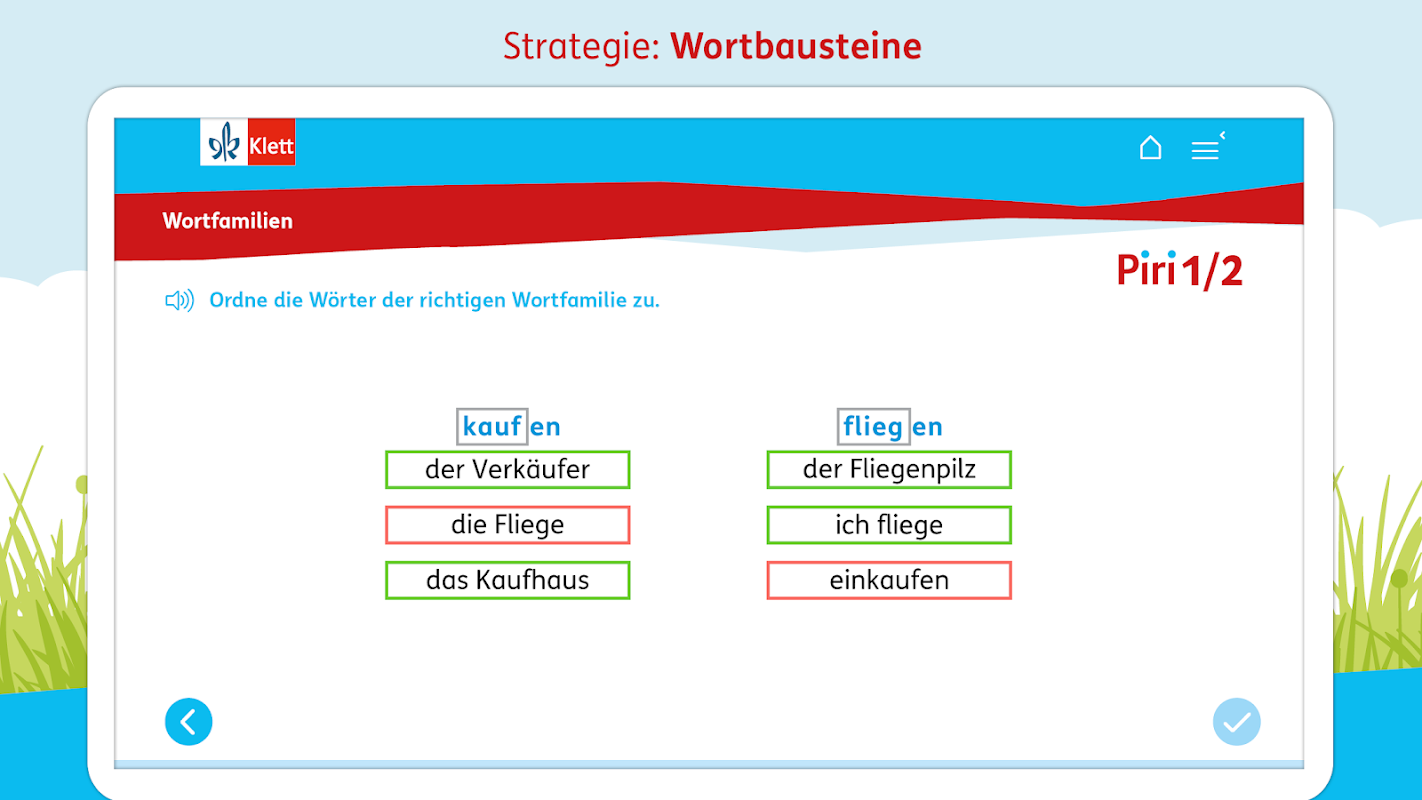 Strategie: Wortbausteine

Klett

Wortfamilien

Piri 1/2

Ordne die Wörter der richtigen Wortfamilie zu.

kaufen

der Verkäufer

die Fliege

das Kaufhaus

fliegen

der Fliegenpilz

ich fliege

einkaufen